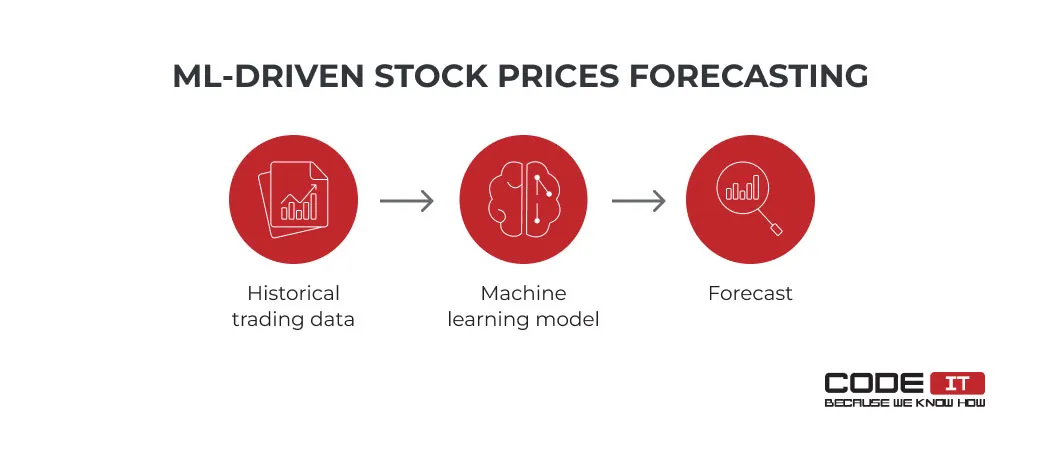 ML-DRIVEN STOCK PRICES FORECASTING

Historical trading data

Machine learning model

Forecast

CODE IT
BECAUSE WE KNOW HOW